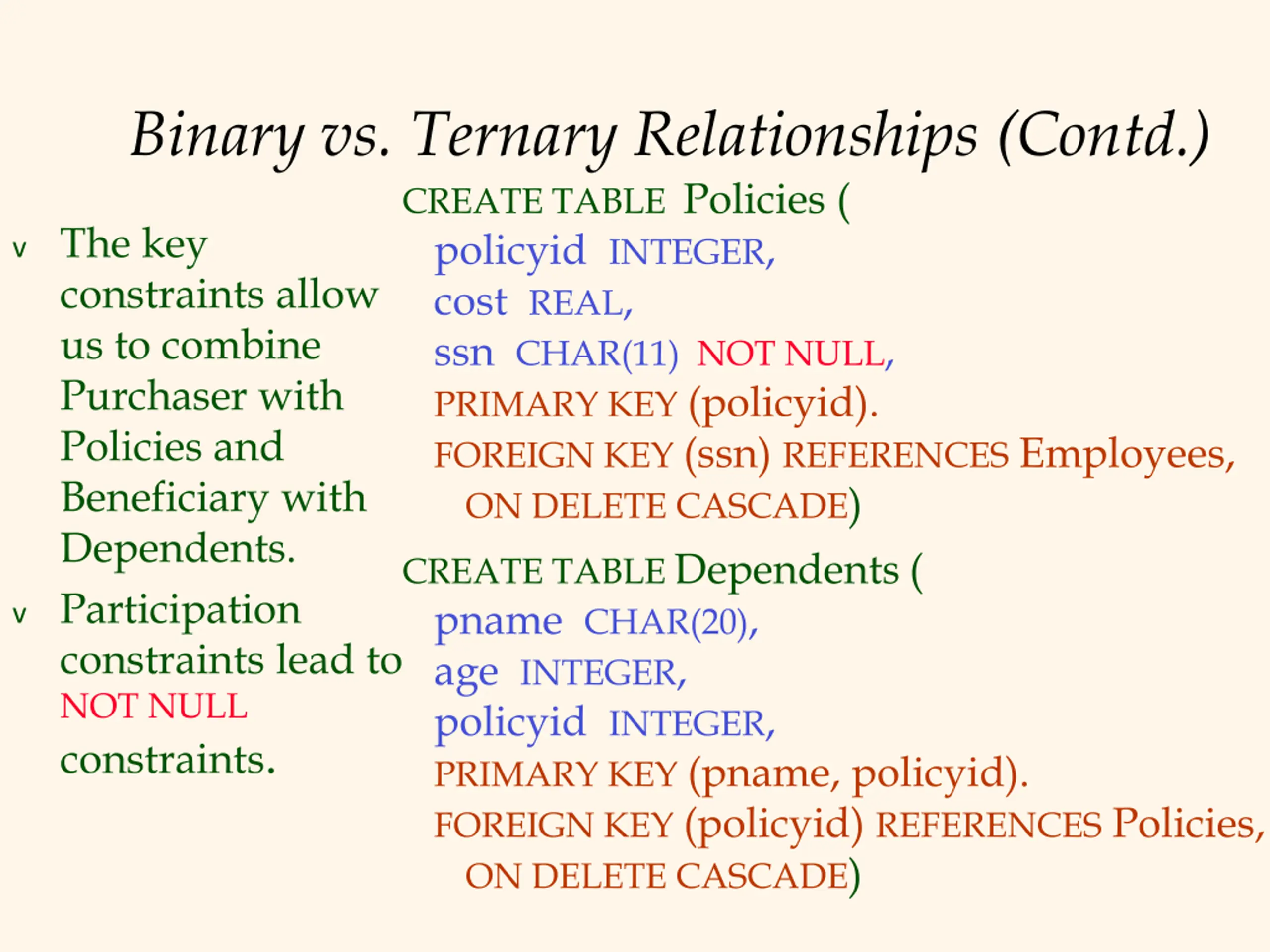 Binary vs. Ternary Relationships (Contd.)

v The key constraints allow us to combine Purchaser with Policies and Beneficiary with Dependents.

v Participation constraints lead to NOT NULL constraints.

CREATE TABLE Policies (
policyid INTEGER,
cost REAL,
ssn CHAR(11) NOT NULL,
PRIMARY KEY (policyid).
FOREIGN KEY (ssn) REFERENCES Employees,
ON DELETE CASCADE)

CREATE TABLE Dependents (
pname CHAR(20),
age INTEGER,
policyid INTEGER,
PRIMARY KEY (pname, policyid).
FOREIGN KEY (policyid) REFERENCES Policies,
ON DELETE CASCADE)